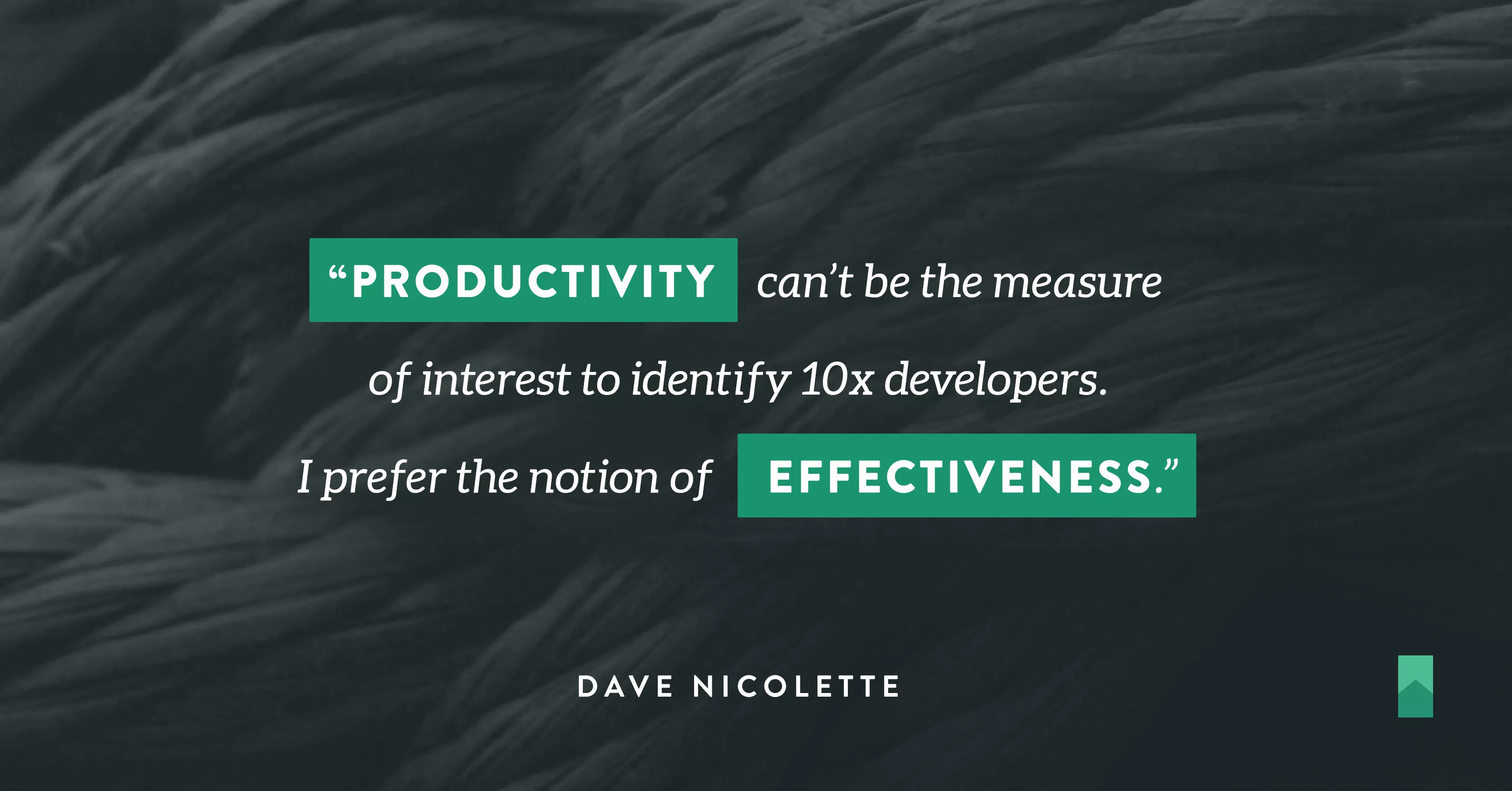 “PRODUCTIVITY can’t be the measure of interest to identify 10x developers. I prefer the notion of EFFECTIVENESS.”

DAVE NICOLETTE